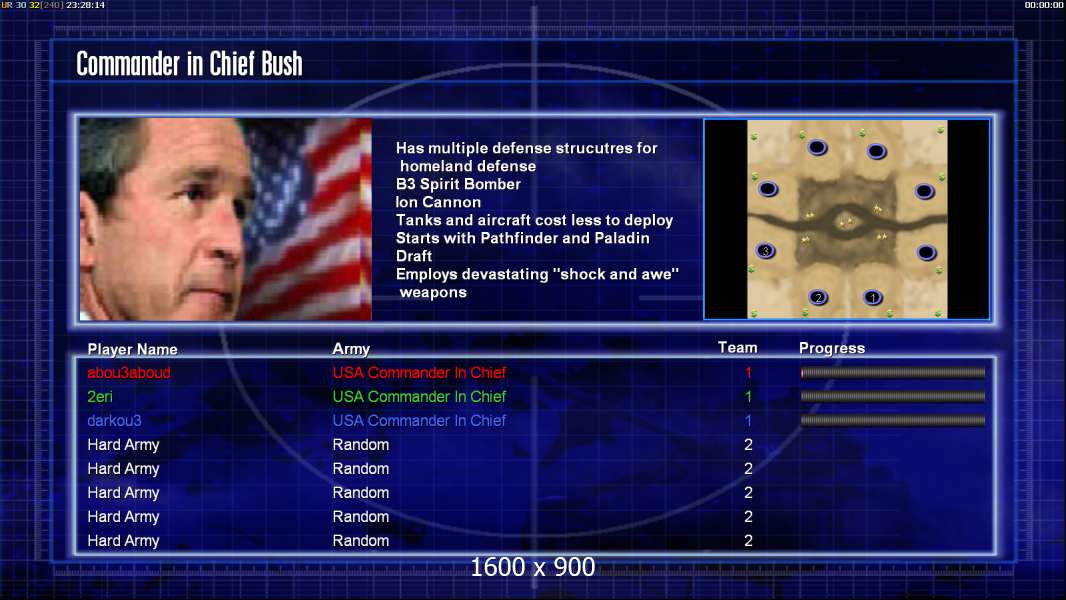 UR 30 32(240) 23:28:14

00:00:00

Commander in Chief Bush

Has multiple defense strucutres for homeland defense
B3 Spirit Bomber
Ion Cannon
Tanks and aircraft cost less to deploy
Starts with Pathfinder and Paladin
Draft
Employs devastating "shock and awe" weapons

3
2
1

| Player Name | Army | Team | Progress |
|---|---|---|---|
| abou3aboud | USA Commander In Chief | 1 | |
| 2eri | USA Commander In Chief | 1 | |
| darkou3 | USA Commander In Chief | 1 | |
| Hard Army | Random | 2 | |
| Hard Army | Random | 2 | |
| Hard Army | Random | 2 | |
| Hard Army | Random | 2 | |
| Hard Army | Random | 2 | |

1600 x 900